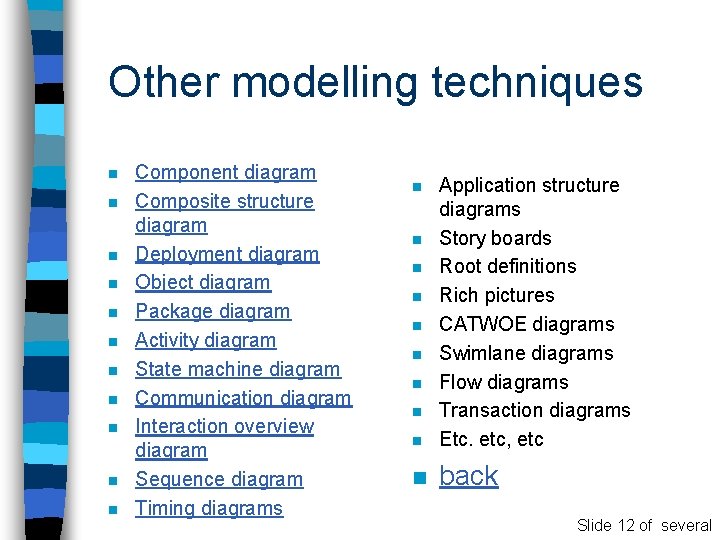 Other modelling techniques

- Component diagram
- Composite structure diagram
- Deployment diagram
- Object diagram
- Package diagram
- Activity diagram
- State machine diagram
- Communication diagram
- Interaction overview diagram
- Sequence diagram
- Timing diagrams

- Application structure diagrams
- Story boards
- Root definitions
- Rich pictures
- CATWOE diagrams
- Swimlane diagrams
- Flow diagrams
- Transaction diagrams
- Etc. etc, etc

- back

Slide 12 of several